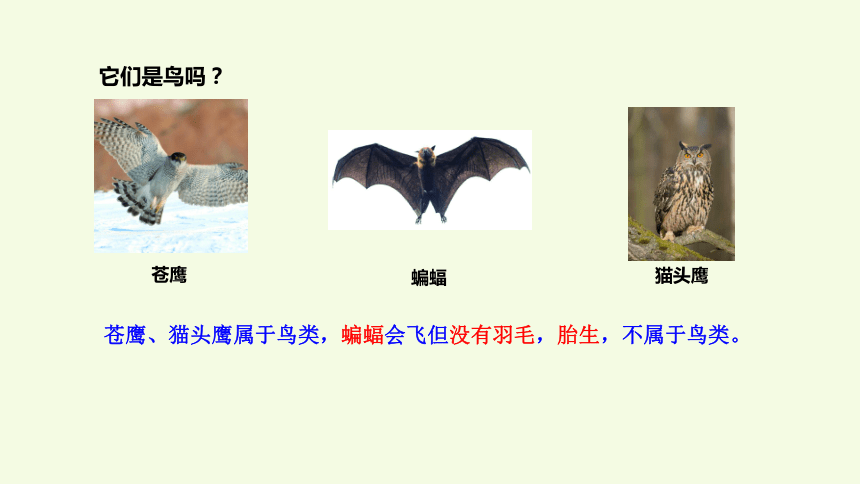 它们是鸟吗？

苍鹰

蝙蝠

猫头鹰

苍鹰、猫头鹰属于鸟类，蝙蝠会飞但没有羽毛，胎生，不属于鸟类。